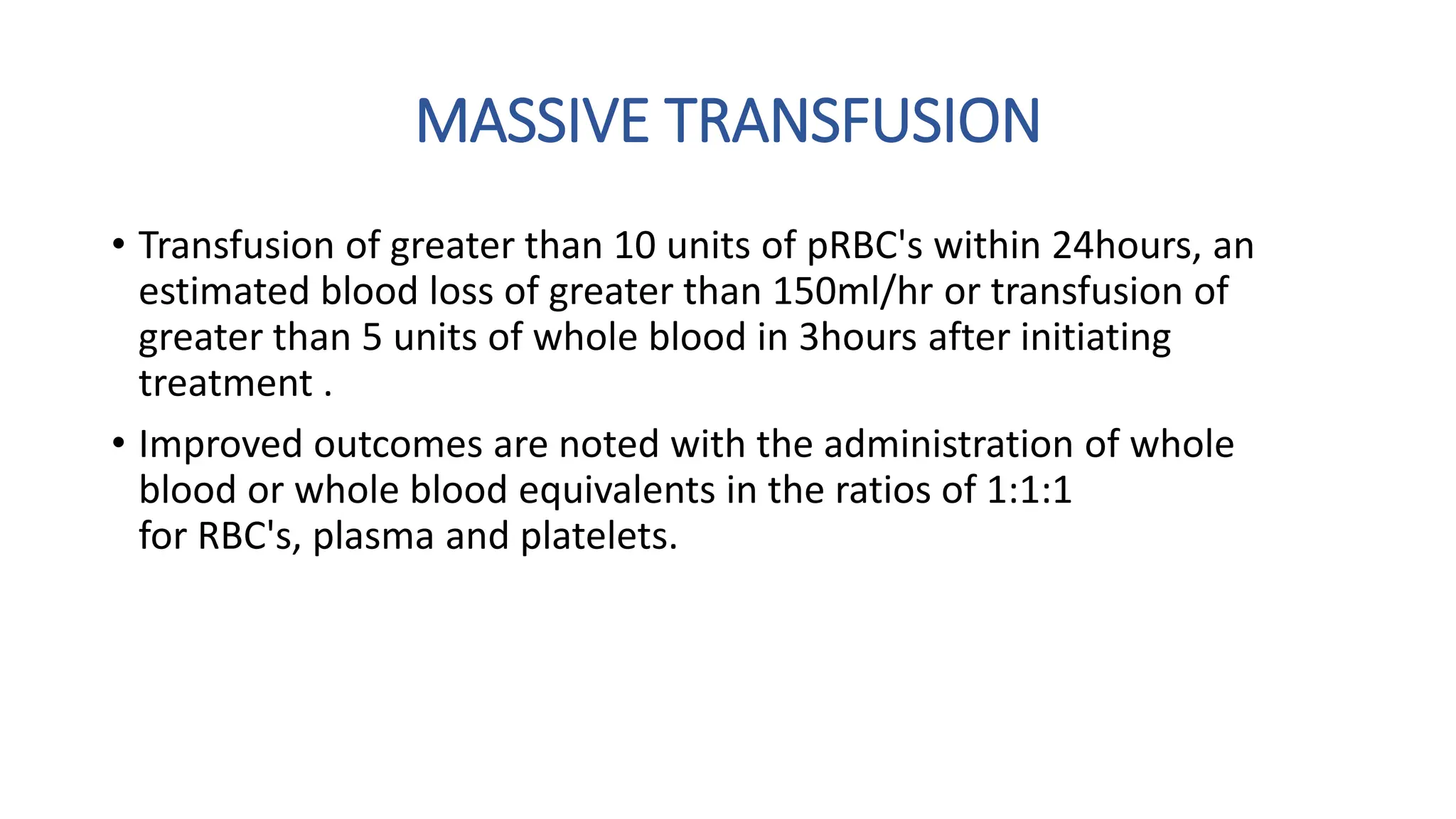 MASSIVE TRANSFUSION

• Transfusion of greater than 10 units of pRBC's within 24hours, an estimated blood loss of greater than 150ml/hr or transfusion of greater than 5 units of whole blood in 3hours after initiating treatment .

• Improved outcomes are noted with the administration of whole blood or whole blood equivalents in the ratios of 1:1:1 for RBC's, plasma and platelets.